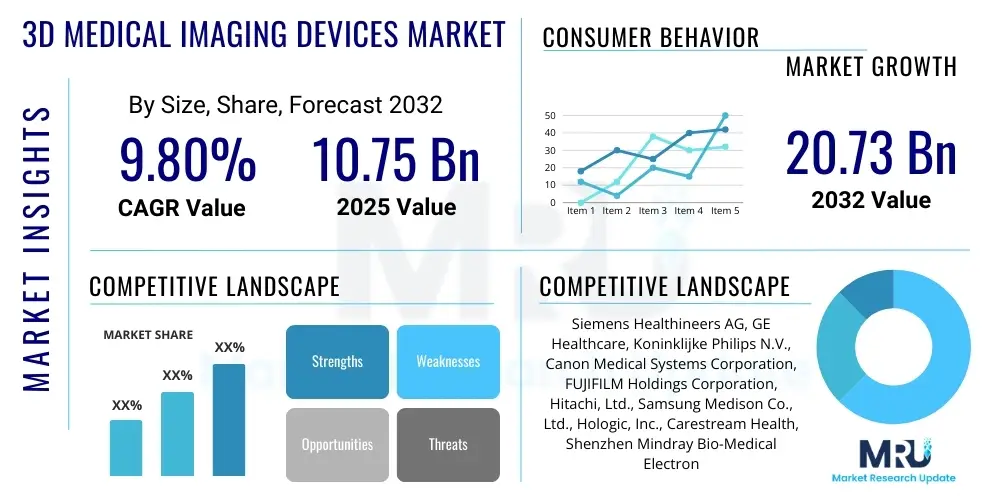 3D MEDICAL IMAGING DEVICES MARKET

MARKET INSIGHTS

By Size, Share, Forecast 2032

9.80%
CAGR Value

10.75 Bn
2025 Value

CONSUMER BEHAVIOR

MARKET GROWTH

50
40
30
20
10
0
Item 1 Item 2 Item 3 Item 4 Item 5

20.73 Bn
2032 Value

COMPETITIVE LANDSCAPE

MARKET SHARE

XX%
XX%
XX%

Strengths
Weaknesses
Opportunities
Threats

COMPETITIVE LANDSCAPE

Siemens Healthineers AG, GE Healthcare, Koninklijke Philips N.V., Canon Medical Systems Corporation, FUJIFILM Holdings Corporation, Hitachi, Ltd., Samsung Medison Co., Ltd., Hologic, Inc., Carestream Health, Shenzhen Mindray Bio-Medical Electron

MRU
Market Research Update